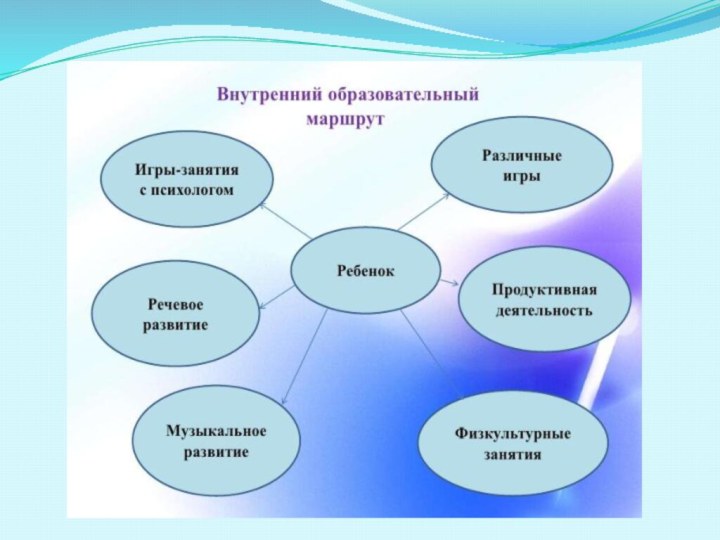 Внутренний образовательный маршрут

Игры-занятия с психологом

Различные игры

Ребенок

Речевое развитие

Продуктивная деятельность

Музыкальное развитие

Физкультурные занятия